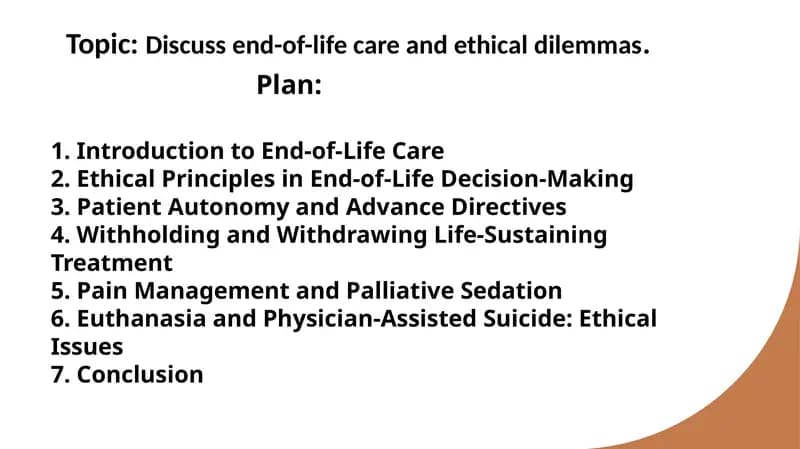 Topic: Discuss end-of-life care and ethical dilemmas.

Plan:

1. Introduction to End-of-Life Care
2. Ethical Principles in End-of-Life Decision-Making
3. Patient Autonomy and Advance Directives
4. Withholding and Withdrawing Life-Sustaining Treatment
5. Pain Management and Palliative Sedation
6. Euthanasia and Physician-Assisted Suicide: Ethical Issues
7. Conclusion